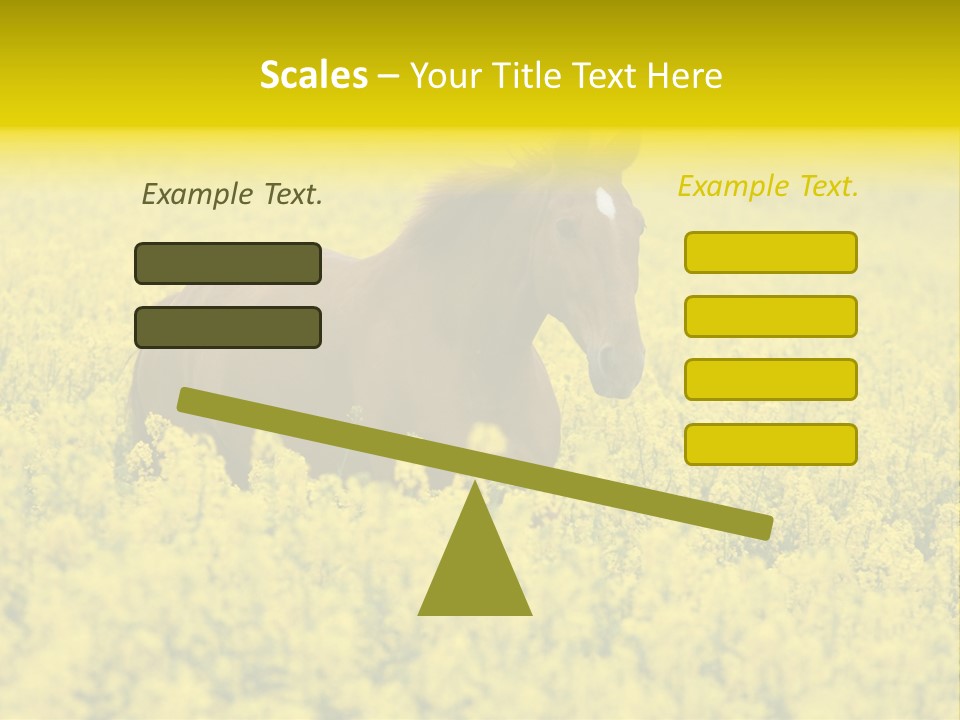 Scales – Your Title Text Here

Example Text.

Example Text.